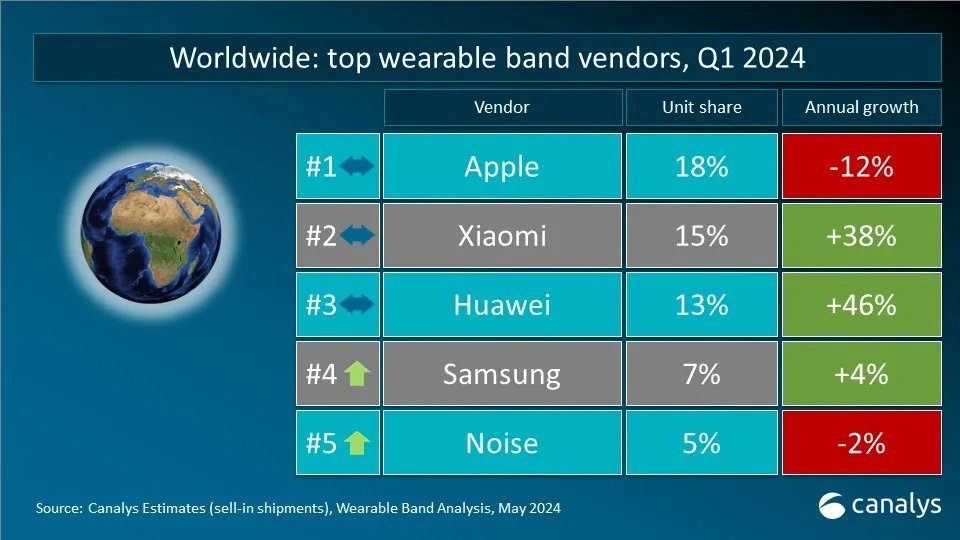 Worldwide: top wearable band vendors, Q1 2024

| | Vendor | Unit share | Annual growth |
|---|---|---|---|
| #1 | Apple | 18% | -12% |
| #2 | Xiaomi | 15% | +38% |
| #3 | Huawei | 13% | +46% |
| #4 | Samsung | 7% | +4% |
| #5 | Noise | 5% | -2% |

Source: Canalys Estimates (sell-in shipments), Wearable Band Analysis, May 2024

canalys